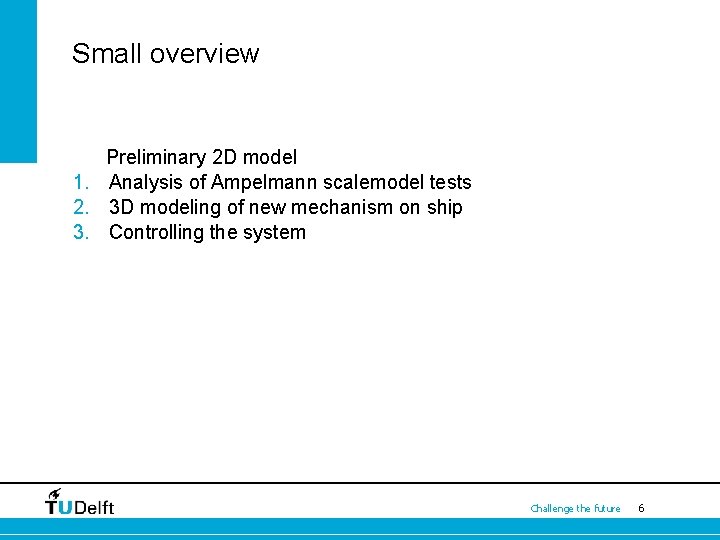 Small overview

Preliminary 2D model
1. Analysis of Ampelmann scalemodel tests
2. 3D modeling of new mechanism on ship
3. Controlling the system

TUDelft

Challenge the future 6